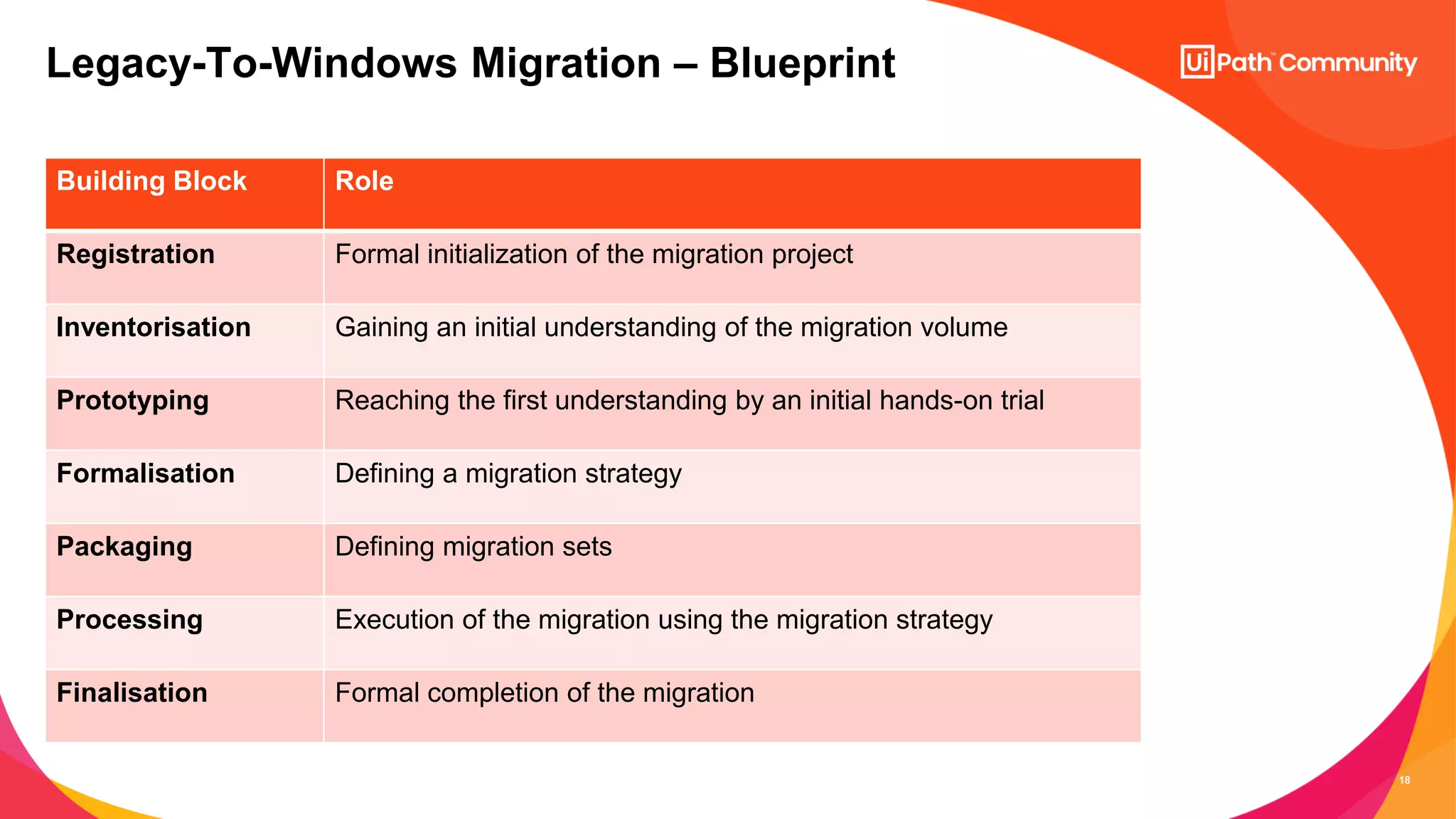 Legacy-To-Windows Migration – Blueprint

UiPath™ Community

| Building Block | Role |
|---|---|
| Registration | Formal initialization of the migration project |
| Inventorisation | Gaining an initial understanding of the migration volume |
| Prototyping | Reaching the first understanding by an initial hands-on trial |
| Formalisation | Defining a migration strategy |
| Packaging | Defining migration sets |
| Processing | Execution of the migration using the migration strategy |
| Finalisation | Formal completion of the migration |

18